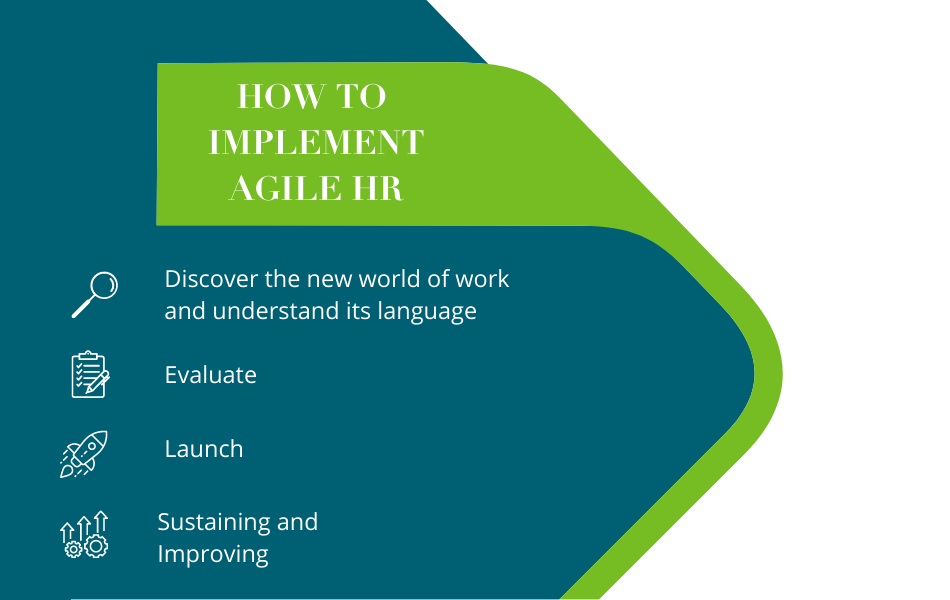 HOW TO IMPLEMENT AGILE HR

Discover the new world of work and understand its language

Evaluate

Launch

Sustaining and Improving